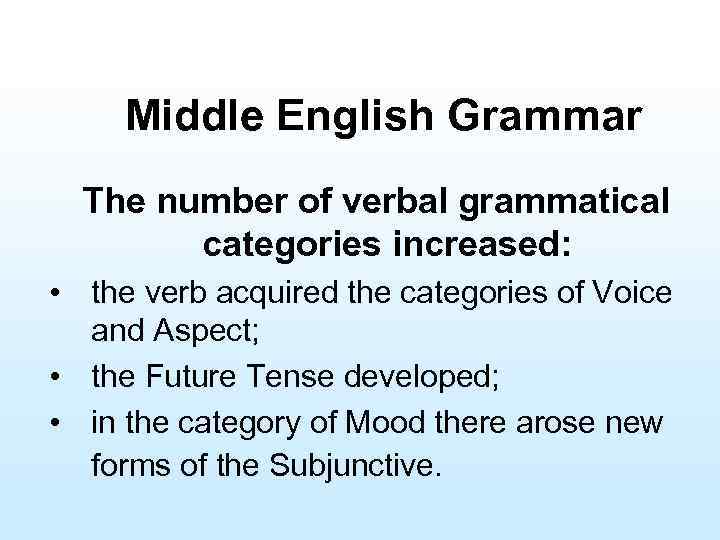 Middle English Grammar

The number of verbal grammatical categories increased:

• the verb acquired the categories of Voice and Aspect;
• the Future Tense developed;
• in the category of Mood there arose new forms of the Subjunctive.